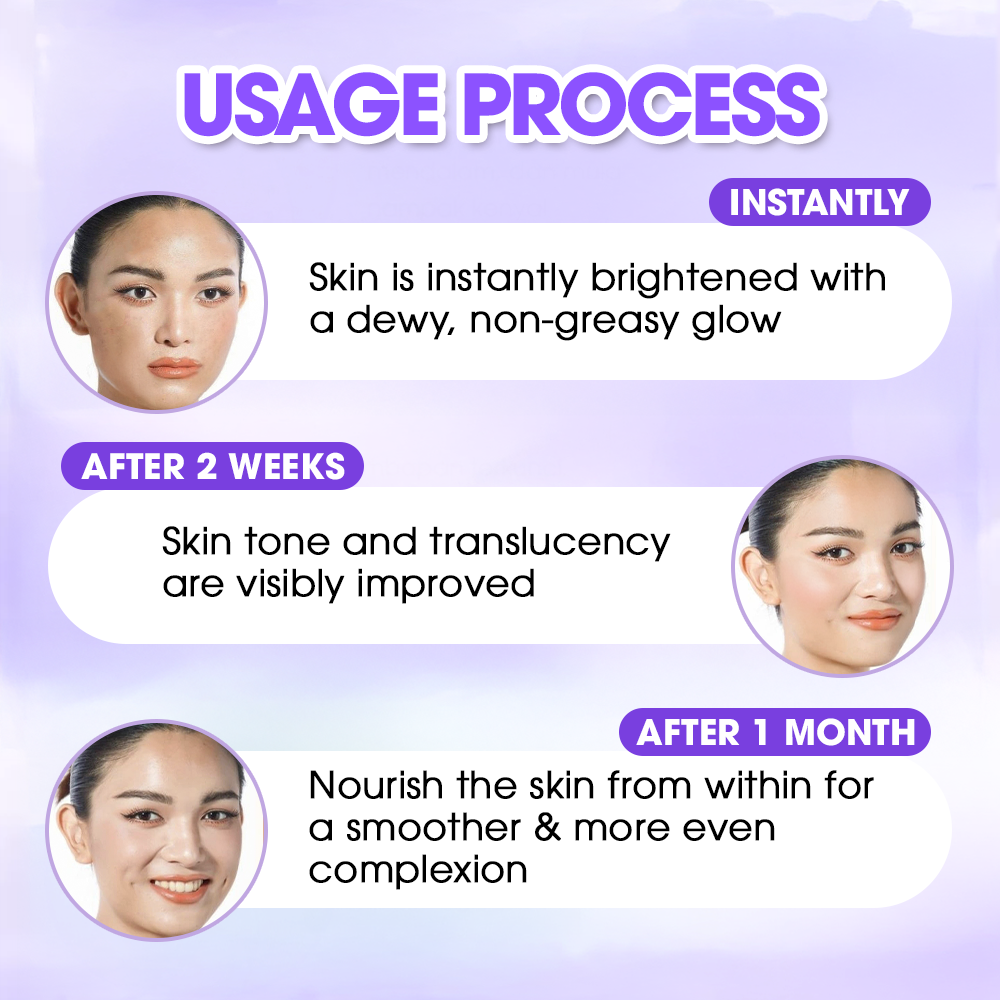 USAGE PROCESS

INSTANTLY

Skin is instantly brightened with a dewy, non-greasy glow

AFTER 2 WEEKS

Skin tone and translucency are visibly improved

AFTER 1 MONTH

Nourish the skin from within for a smoother & more even complexion